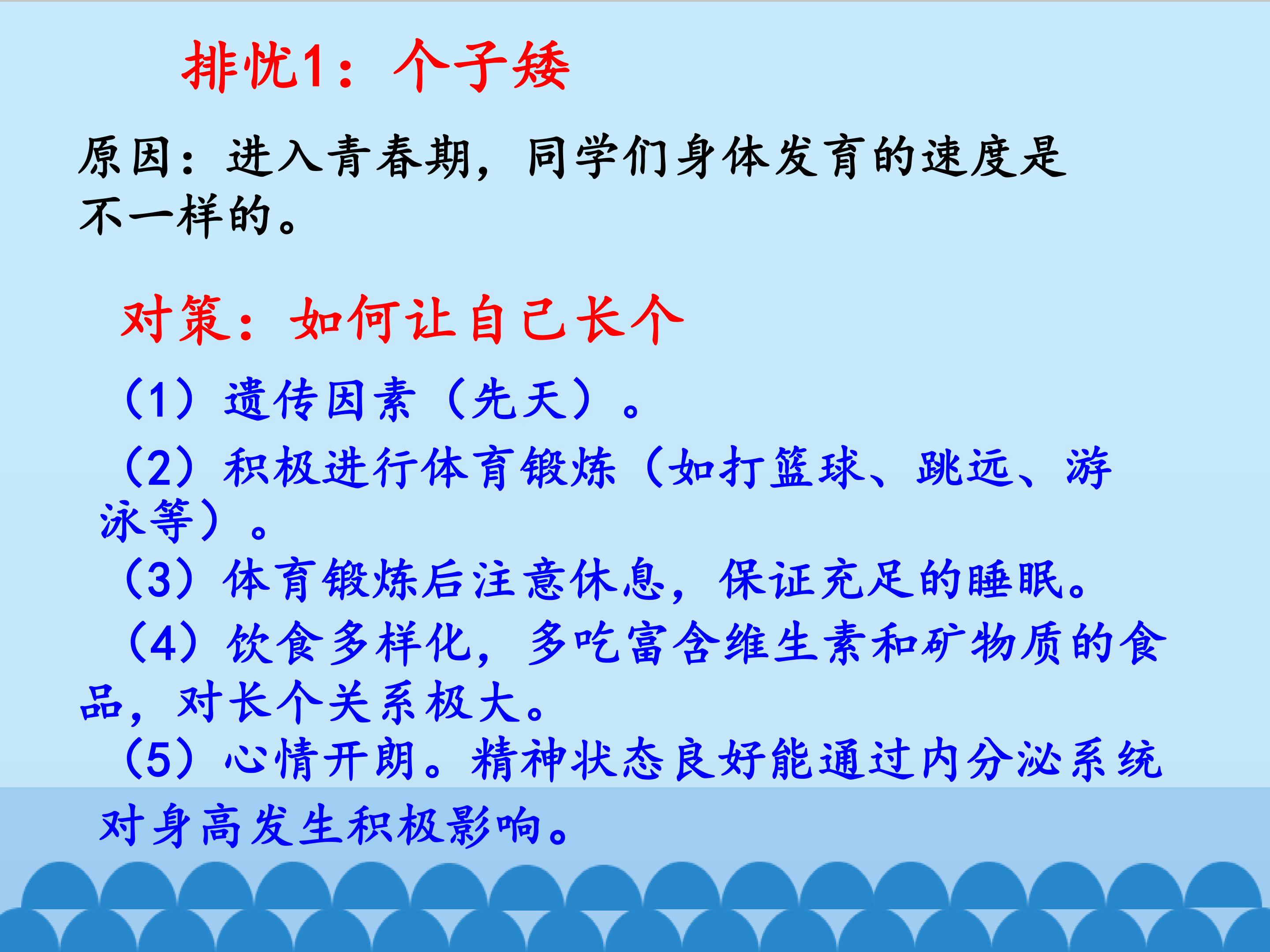 排忧1：个子矮

原因：进入青春期，同学们身体发育的速度是不一样的。

对策：如何让自己长个

（1）遗传因素（先天）。

（2）积极进行体育锻炼（如打篮球、跳远、游泳等）。

（3）体育锻炼后注意休息，保证充足的睡眠。

（4）饮食多样化，多吃富含维生素和矿物质的食品，对长个关系极大。

（5）心情开朗。精神状态良好能通过内分泌系统对身高发生积极影响。